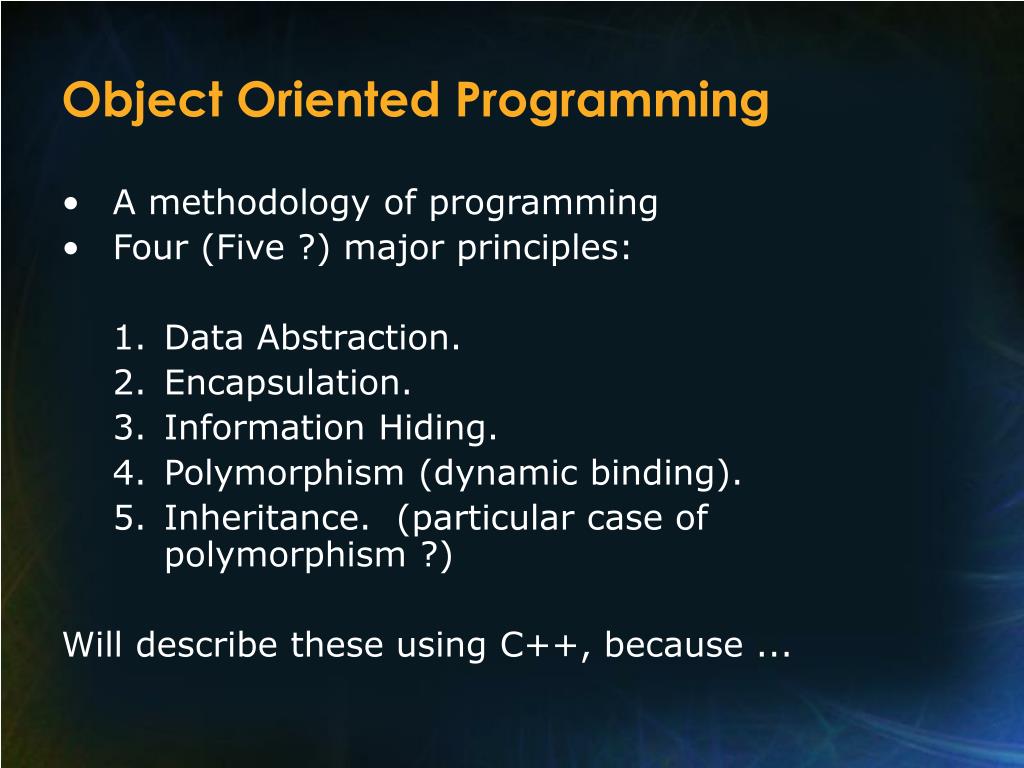 Object Oriented Programming

• A methodology of programming
• Four (Five ?) major principles:

1. Data Abstraction.
2. Encapsulation.
3. Information Hiding.
4. Polymorphism (dynamic binding).
5. Inheritance. (particular case of polymorphism ?)

Will describe these using C++, because ...